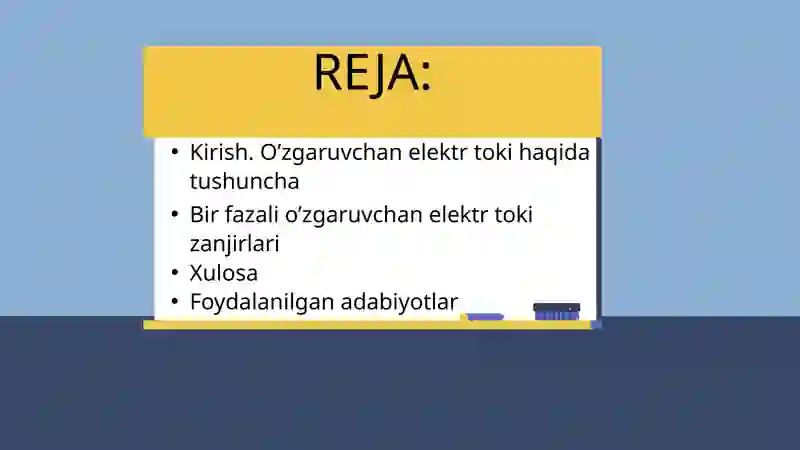 REJA:

• Kirish. O’zgaruvchan elektr toki haqida tushuncha
• Bir fazali o’zgaruvchan elektr toki zanjirlari
• Xulosa
• Foydalanilgan adabiyotlar